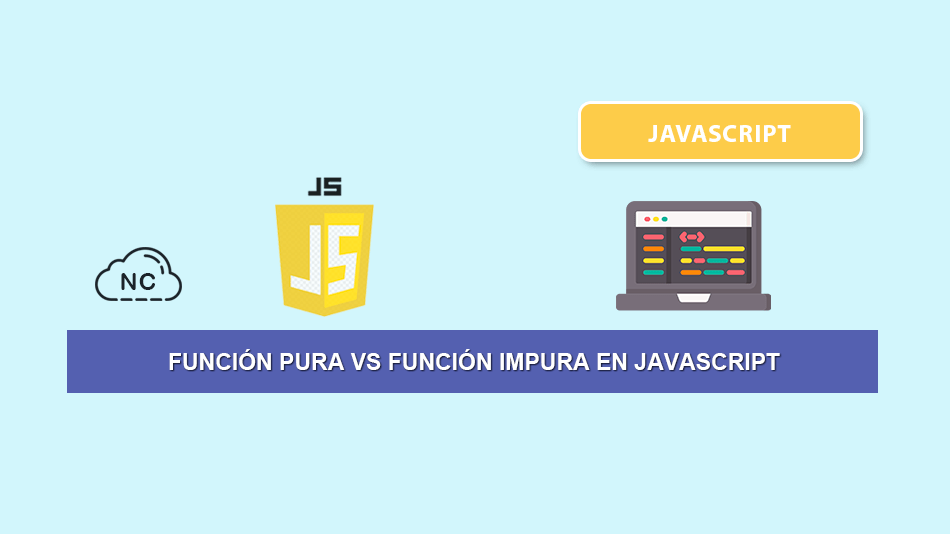 JAVASCRIPT

JS

JS

NC

FUNCIÓN PURA VS FUNCIÓN IMPURA EN JAVASCRIPT